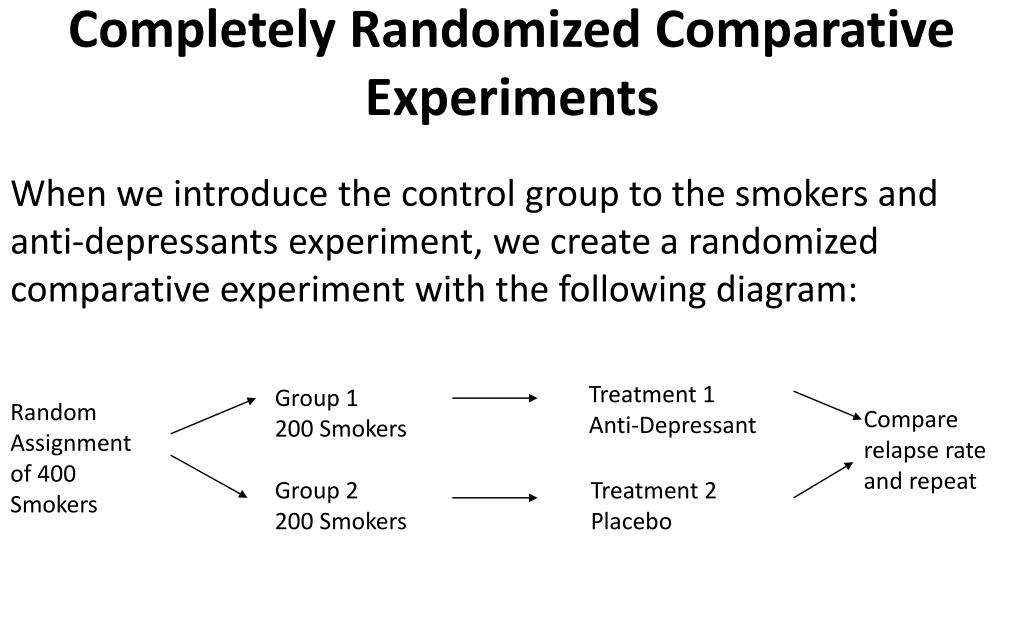 Completely Randomized Comparative Experiments

When we introduce the control group to the smokers and anti-depressants experiment, we create a randomized comparative experiment with the following diagram:

Random Assignment of 400 Smokers

Group 1
200 Smokers

Treatment 1
Anti-Depressant

Group 2
200 Smokers

Treatment 2
Placebo

Compare relapse rate and repeat